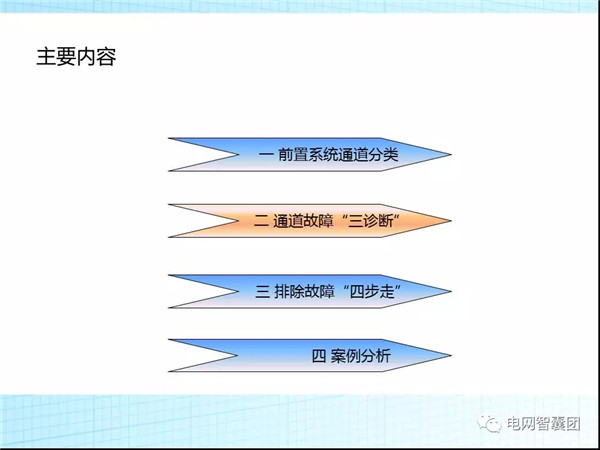 主要内容

一 前置系统通道分类

二 通道故障“三诊断”

三 排除故障“四步走”

四 案例分析

电网智囊团